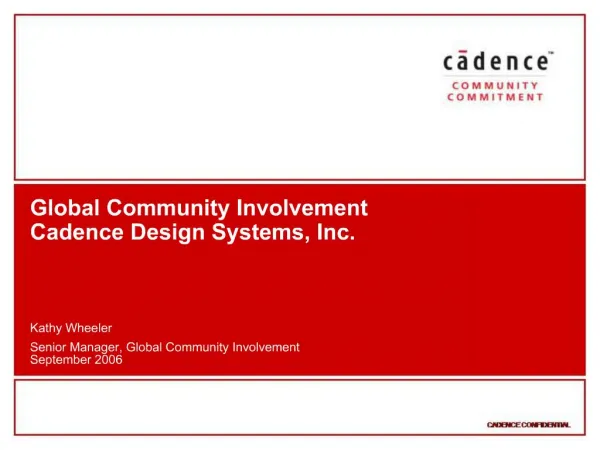 cādence™
COMMUNITY
COMMITMENT

Global Community Involvement
Cadence Design Systems, Inc.

Kathy Wheeler

Senior Manager, Global Community Involvement
September 2006

CADENCE CONFIDENTIAL